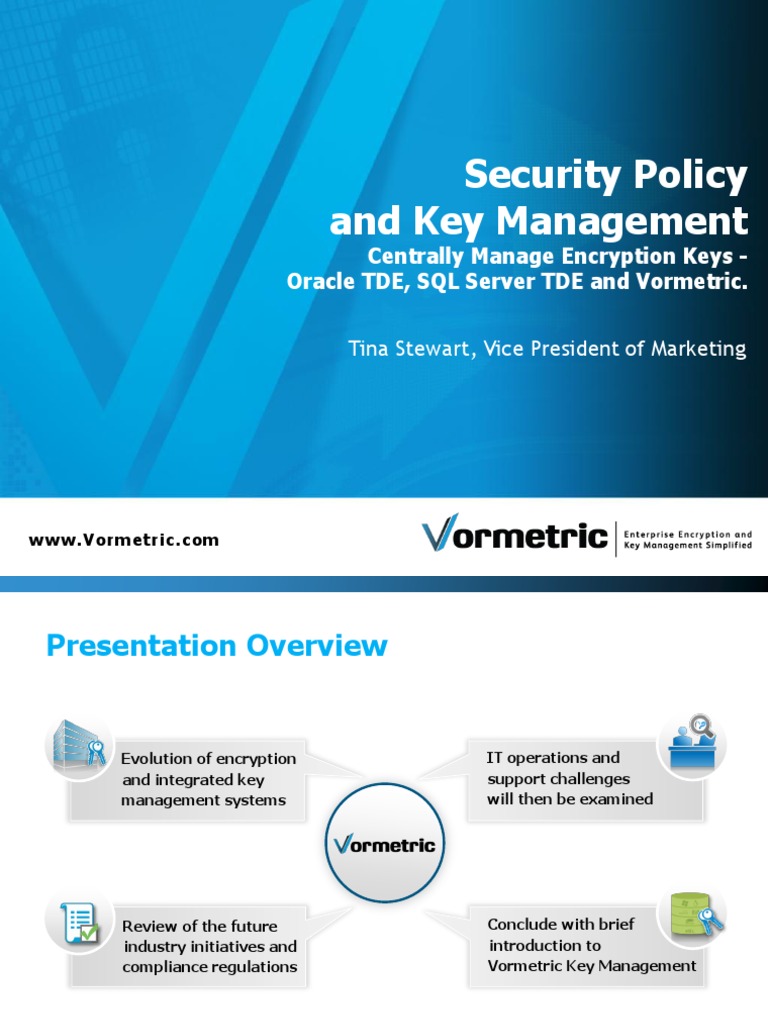 Security Policy and Key Management

Centrally Manage Encryption Keys - Oracle TDE, SQL Server TDE and Vormetric.

Tina Stewart, Vice President of Marketing

www.Vormetric.com

Vormetric | Enterprise Encryption and Key Management Simplified

Presentation Overview

Evolution of encryption and integrated key management systems

IT operations and support challenges will then be examined

Vormetric

Review of the future industry initiatives and compliance regulations

Conclude with brief introduction to Vormetric Key Management